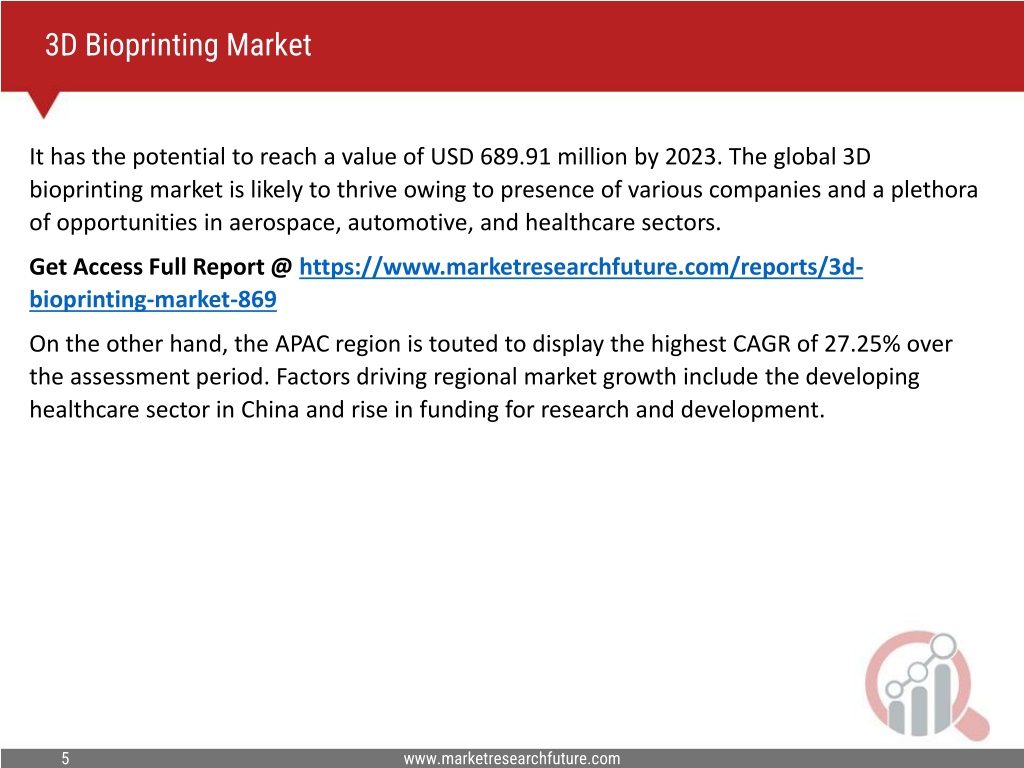 3D Bioprinting Market

It has the potential to reach a value of USD 689.91 million by 2023. The global 3D bioprinting market is likely to thrive owing to presence of various companies and a plethora of opportunities in aerospace, automotive, and healthcare sectors.

Get Access Full Report @ https://www.marketresearchfuture.com/reports/3d-bioprinting-market-869

On the other hand, the APAC region is touted to display the highest CAGR of 27.25% over the assessment period. Factors driving regional market growth include the developing healthcare sector in China and rise in funding for research and development.

5

www.marketresearchfuture.com